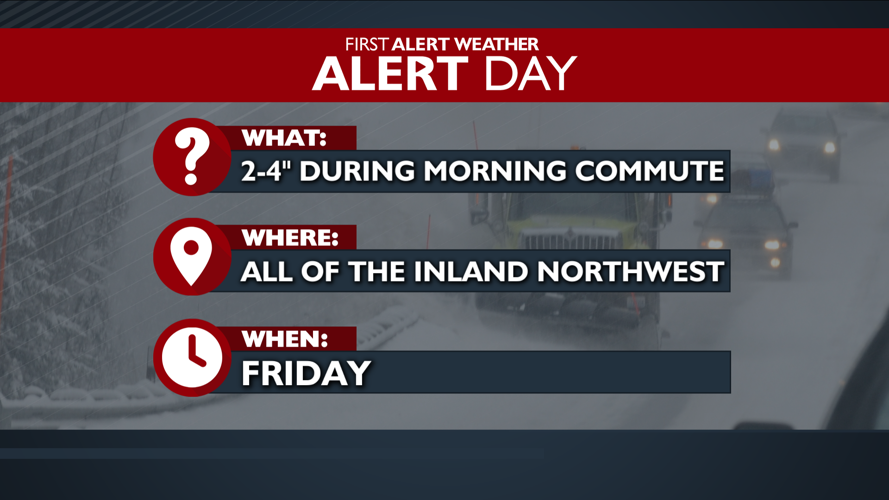 FIRST ALERT WEATHER
ALERT DAY

?
WHAT:
2-4" DURING MORNING COMMUTE

WHERE:
ALL OF THE INLAND NORTHWEST

WHEN:
FRIDAY